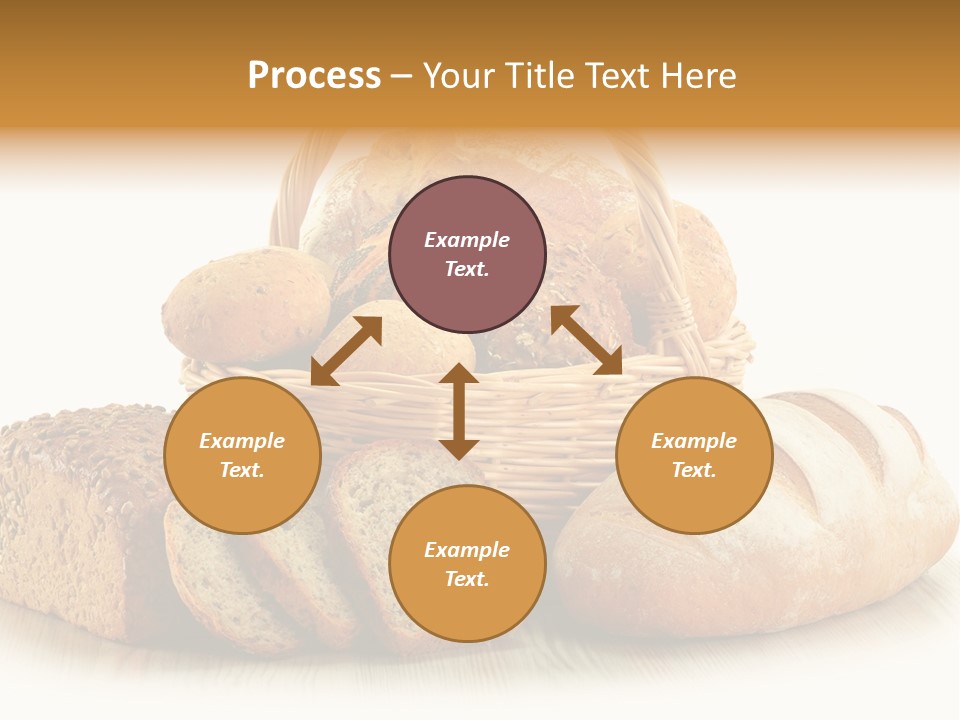 Process – Your Title Text Here

Example Text.

Example Text.

Example Text.

Example Text.